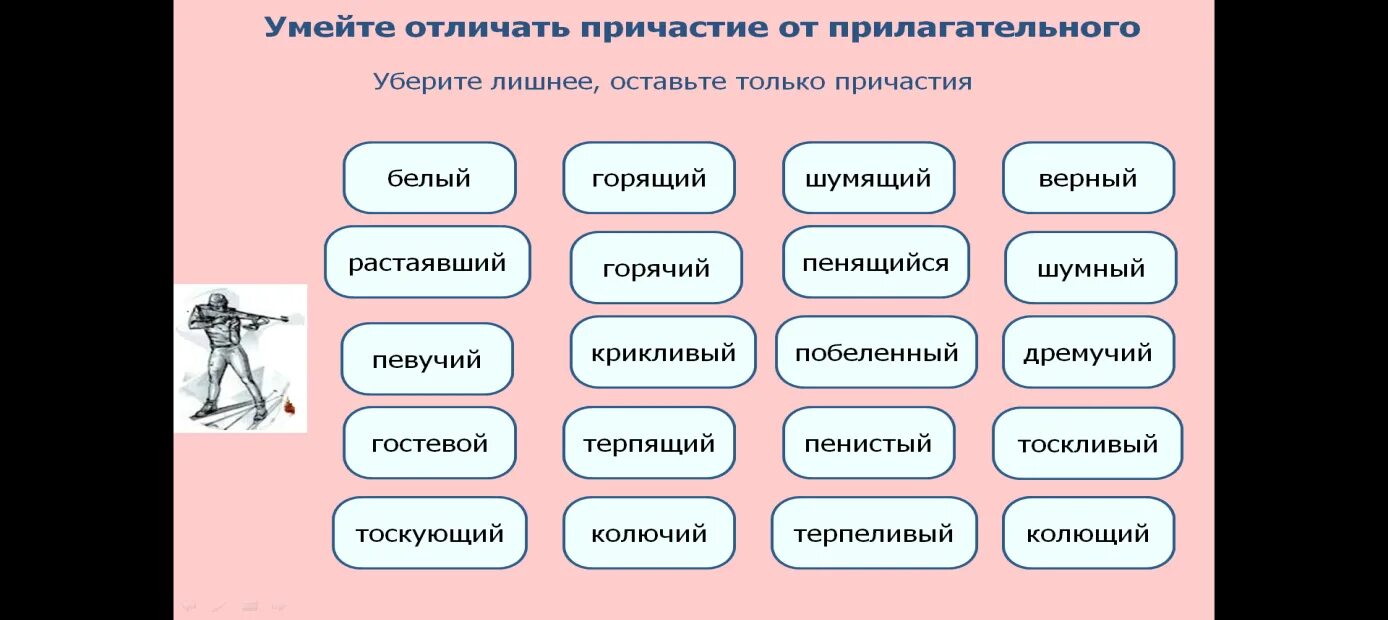 Умейте отличать причастие от прилагательного

Уберите лишнее, оставьте только причастия

белый
горящий
шумящий
верный
растаявший
горячий
пенящийся
шумный
певучий
крикливый
побеленный
дремучий
гостевой
терпящий
пенистый
тоскливый
тоскующий
колючий
терпеливый
колющий